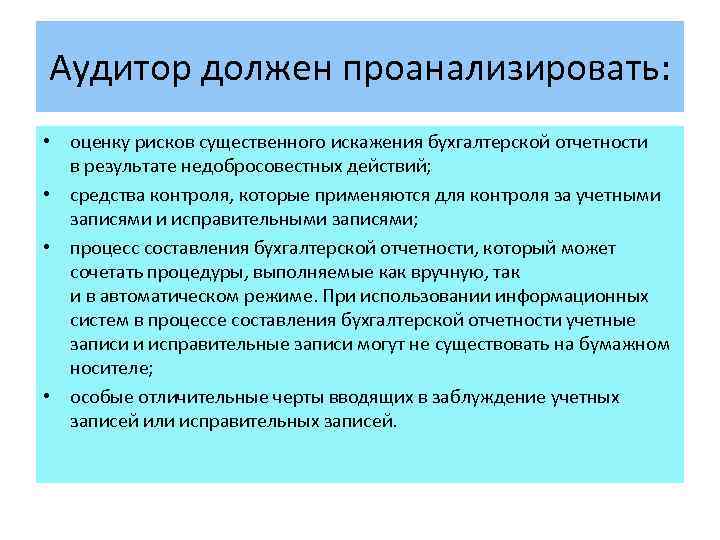 Аудитор должен проанализировать:

• оценку рисков существенного искажения бухгалтерской отчетности в результате недобросовестных действий;
• средства контроля, которые применяются для контроля за учетными записями и исправительными записями;
• процесс составления бухгалтерской отчетности, который может сочетать процедуры, выполняемые как вручную, так и в автоматическом режиме. При использовании информационных систем в процессе составления бухгалтерской отчетности учетные записи и исправительные записи могут не существовать на бумажном носителе;
• особые отличительные черты вводящих в заблуждение учетных записей или исправительных записей.